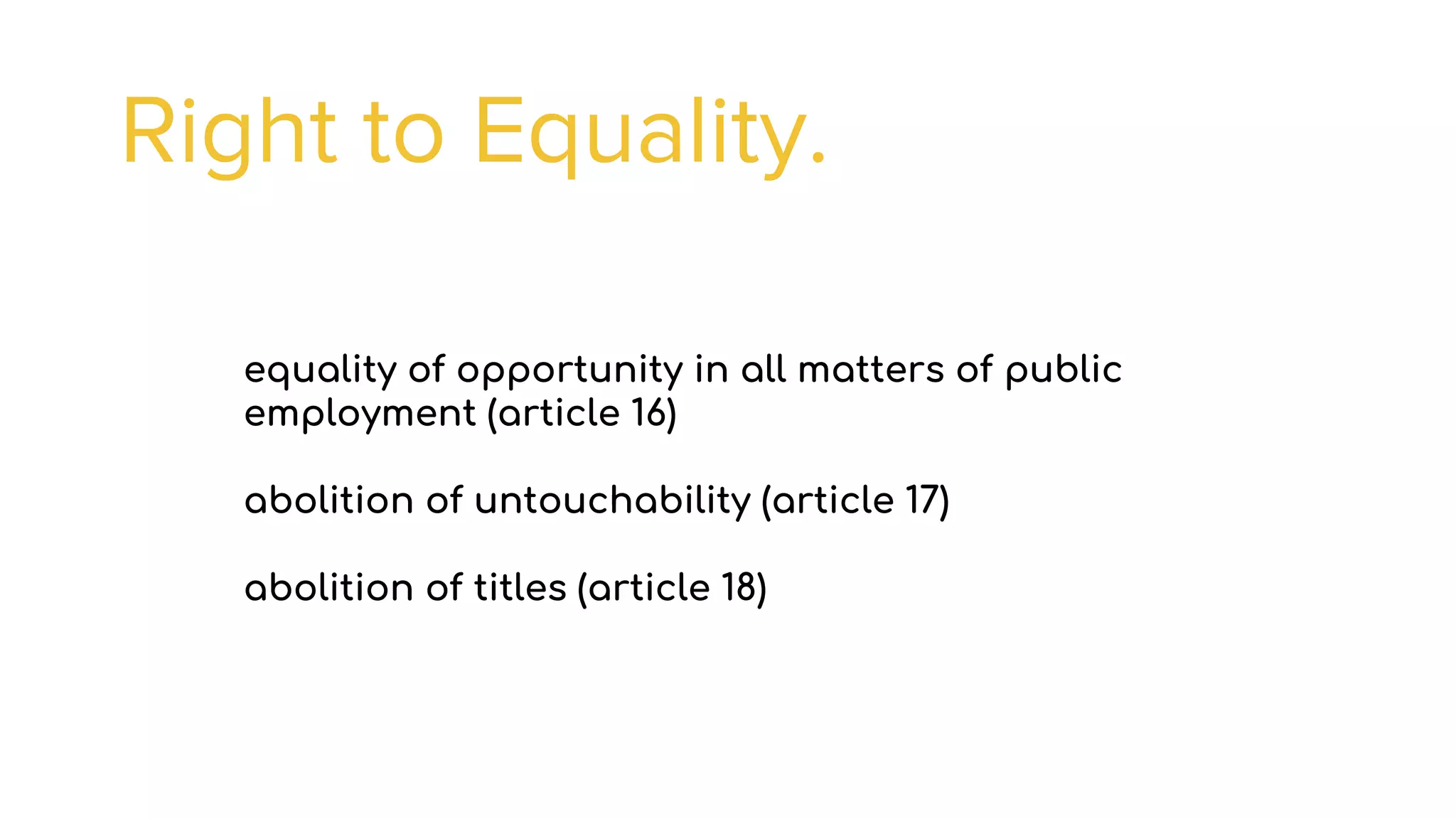 Right to Equality.

equality of opportunity in all matters of public employment (article 16)

abolition of untouchability (article 17)

abolition of titles (article 18)